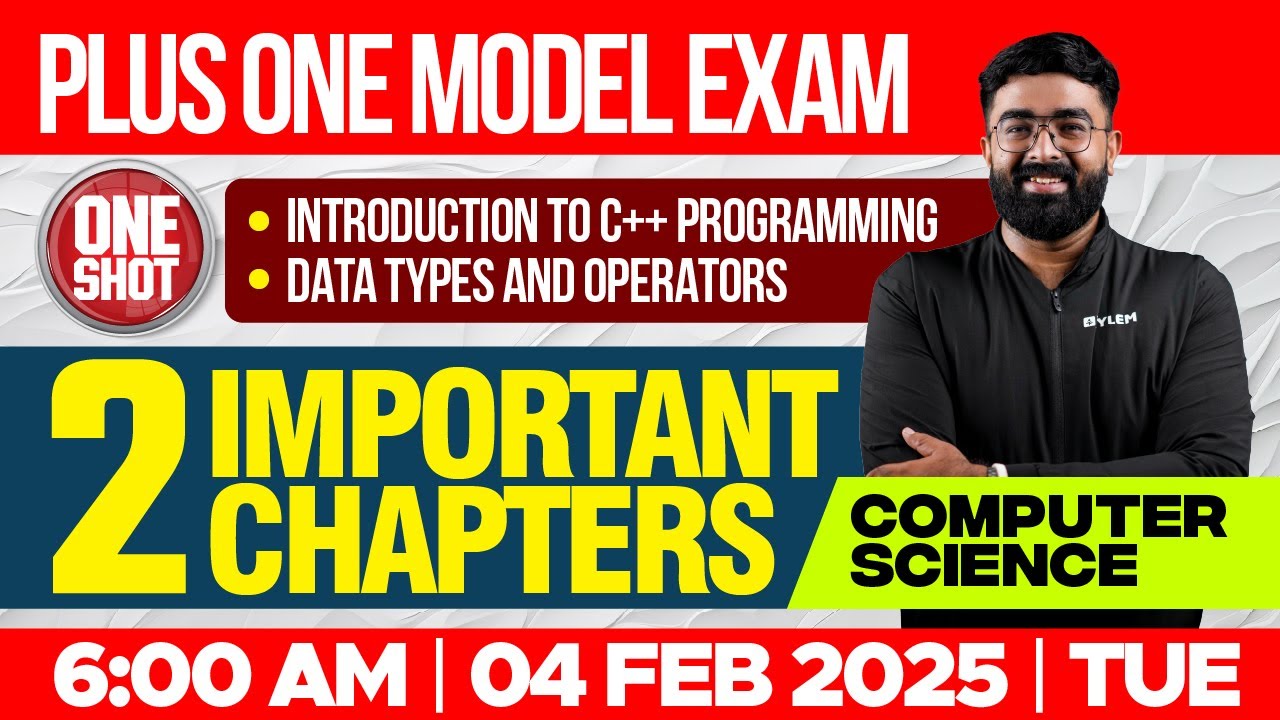 PLUS ONE MODEL EXAM

ONE SHOT

• INTRODUCTION TO C++ PROGRAMMING
• DATA TYPES AND OPERATORS

XYLEM

2 IMPORTANT CHAPTERS

COMPUTER SCIENCE

6:00 AM | 04 FEB 2025 | TUE